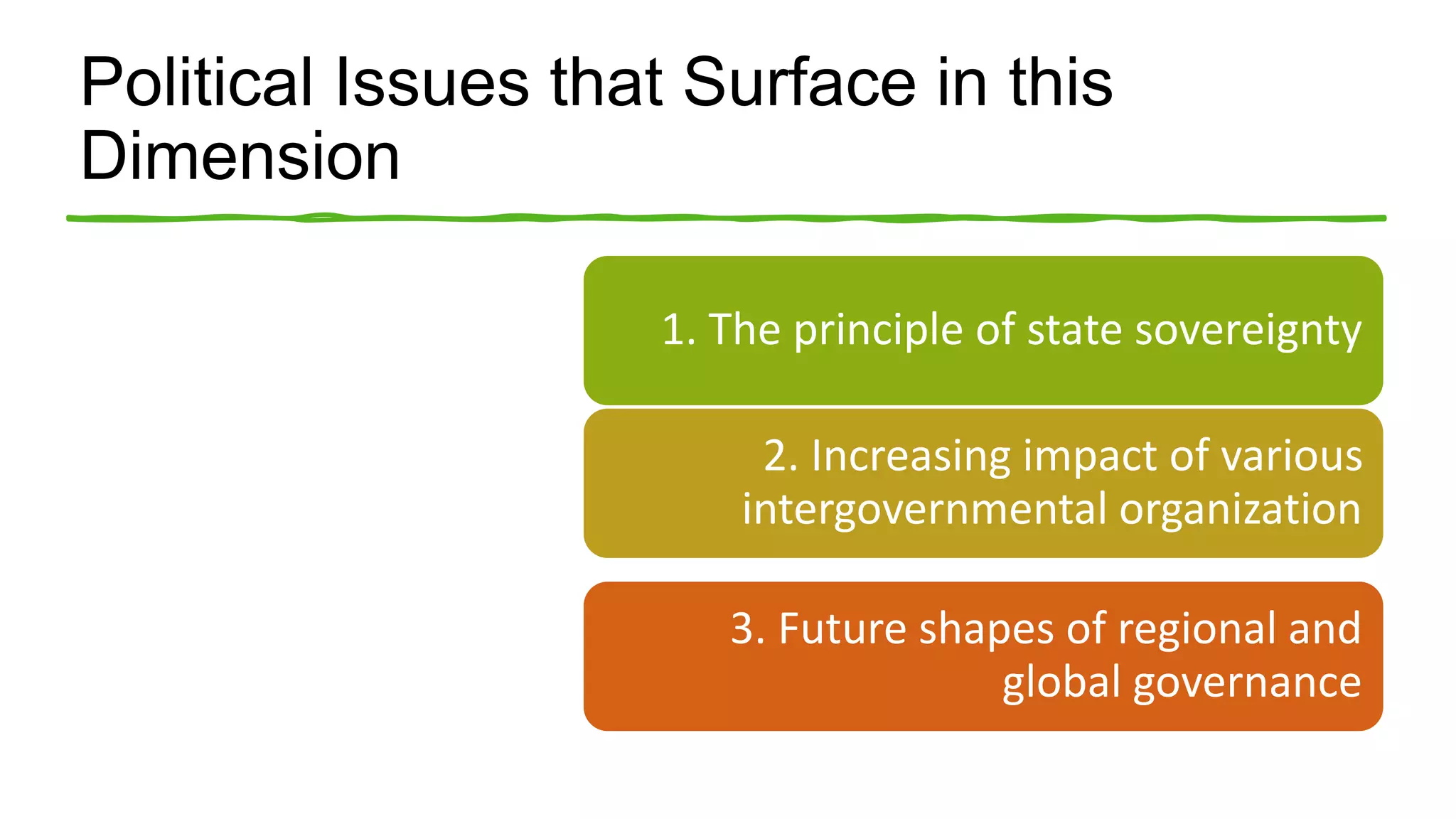 Political Issues that Surface in this Dimension

1. The principle of state sovereignty

2. Increasing impact of various intergovernmental organization

3. Future shapes of regional and global governance